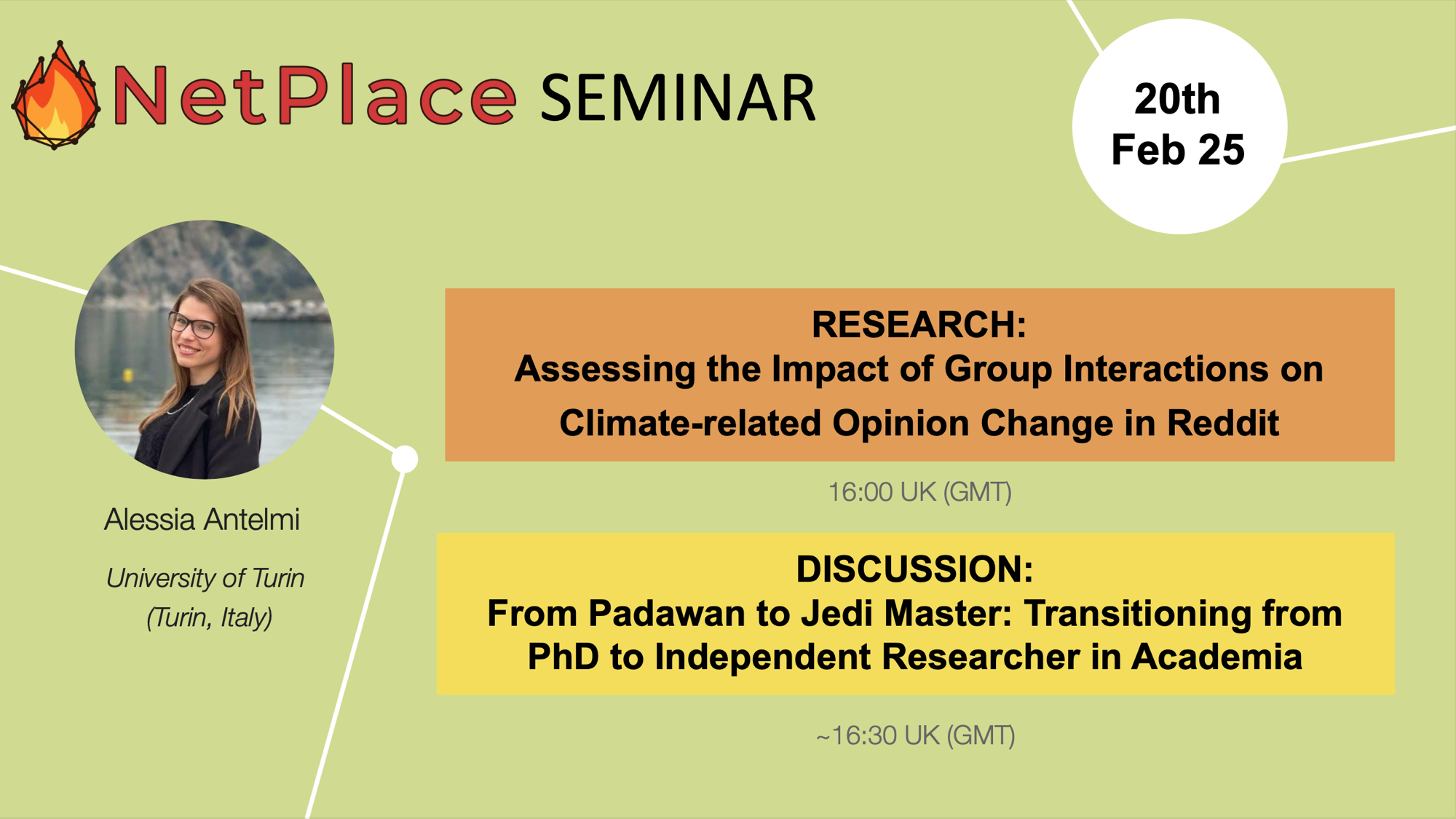 NetPlace SEMINAR

20th
Feb 25

Alessia Antelmi

University of Turin
(Turin, Italy)

RESEARCH:
Assessing the Impact of Group Interactions on Climate-related Opinion Change in Reddit

16:00 UK (GMT)

DISCUSSION:
From Padawan to Jedi Master: Transitioning from PhD to Independent Researcher in Academia

~16:30 UK (GMT)